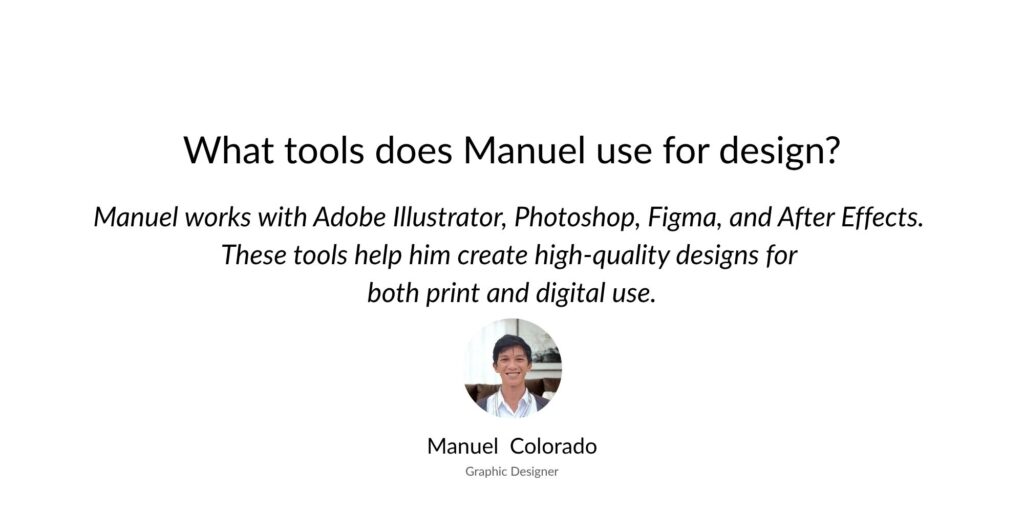 What tools does Manuel use for design?

Manuel works with Adobe Illustrator, Photoshop, Figma, and After Effects. These tools help him create high-quality designs for both print and digital use.

Manuel Colorado

Graphic Designer